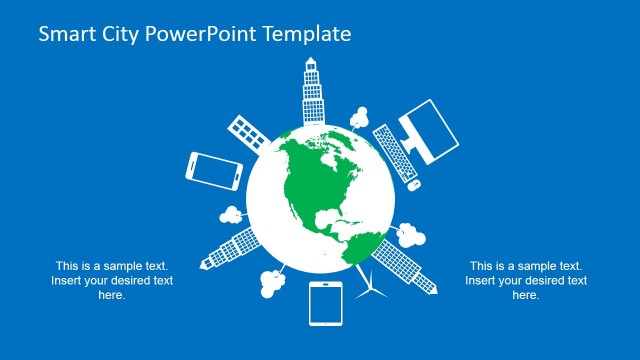 Smart City PowerPoint Template

This is a sample text. Insert your desired text here.

This is a sample text. Insert your desired text here.